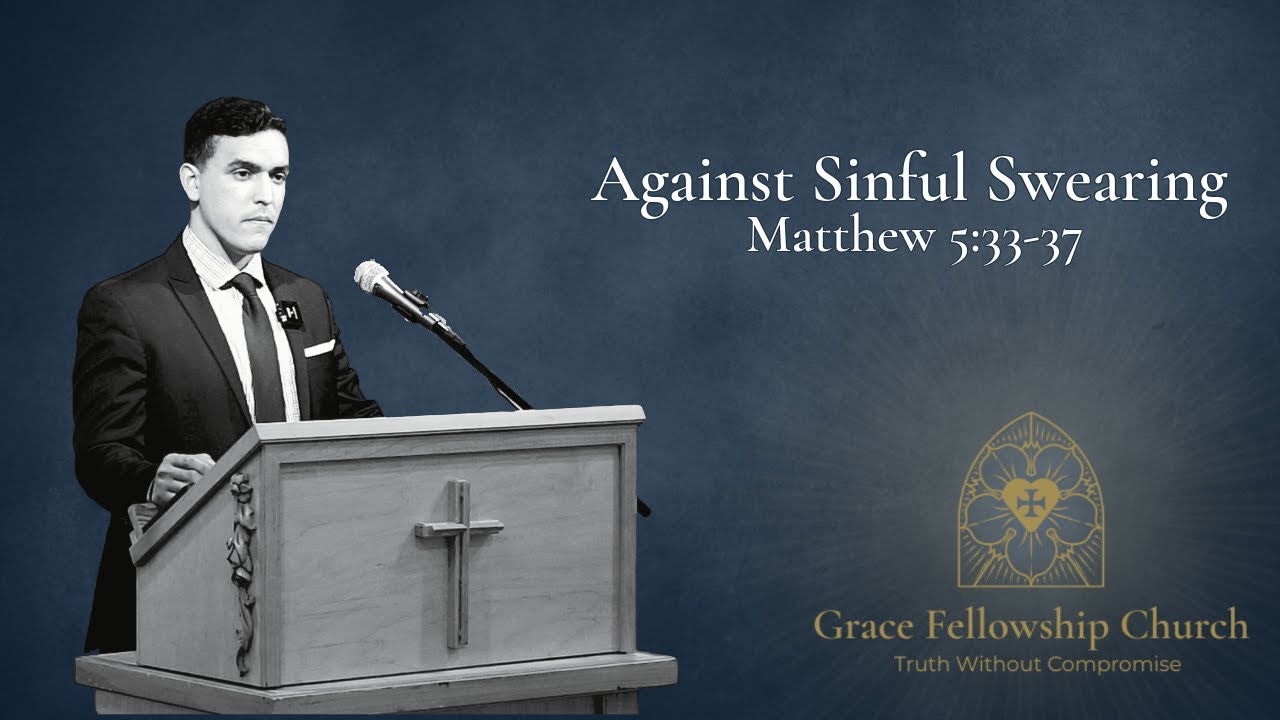 Against Sinful Swearing
Matthew 5:33-37

Grace Fellowship Church
Truth Without Compromise